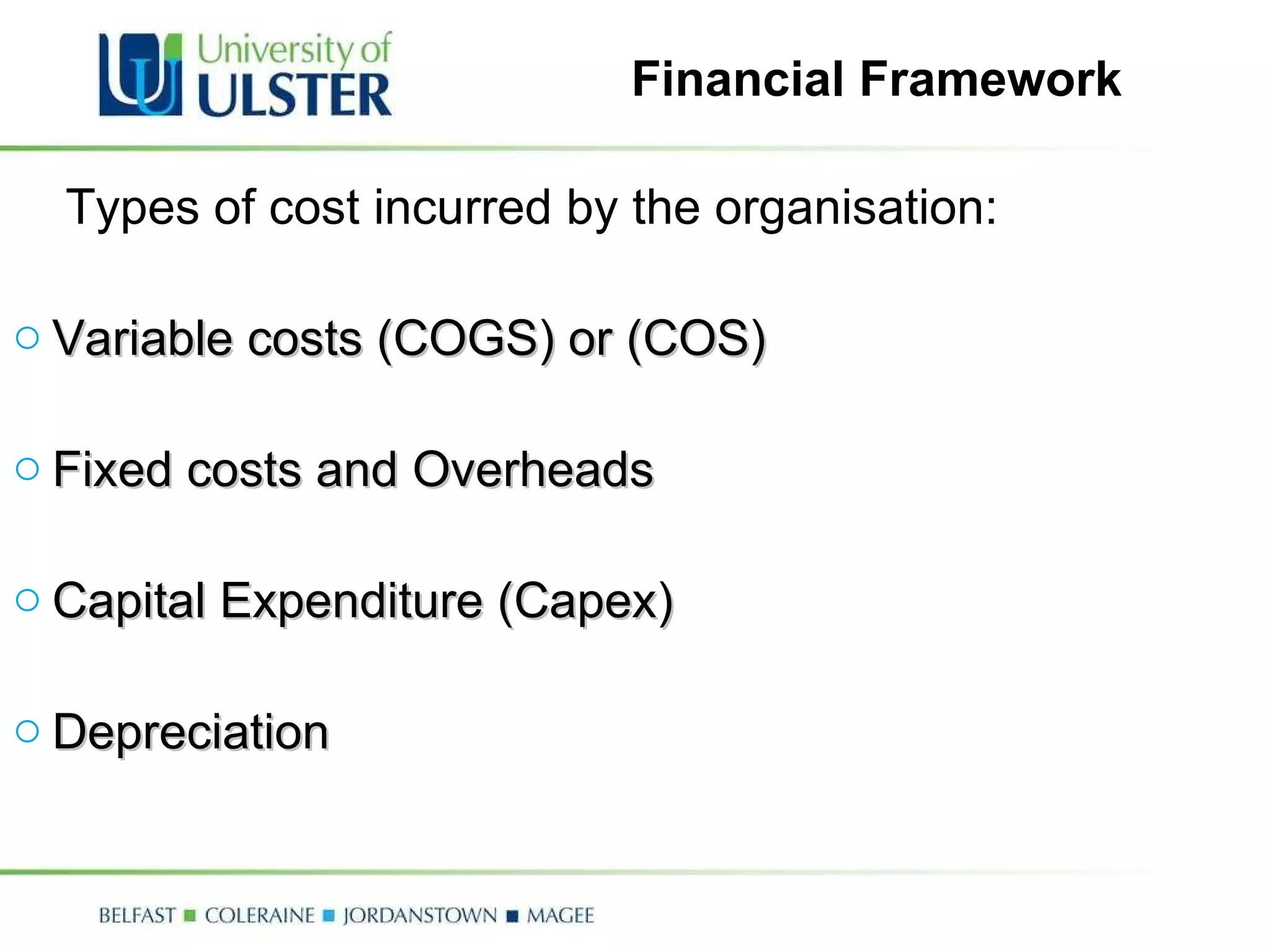 University of ULSTER

Financial Framework

Types of cost incurred by the organisation:

○ Variable costs (COGS) or (COS)

○ Fixed costs and Overheads

○ Capital Expenditure (Capex)

○ Depreciation

BELFAST ■ COLERAINE ■ JORDANSTOWN ■ MAGEE